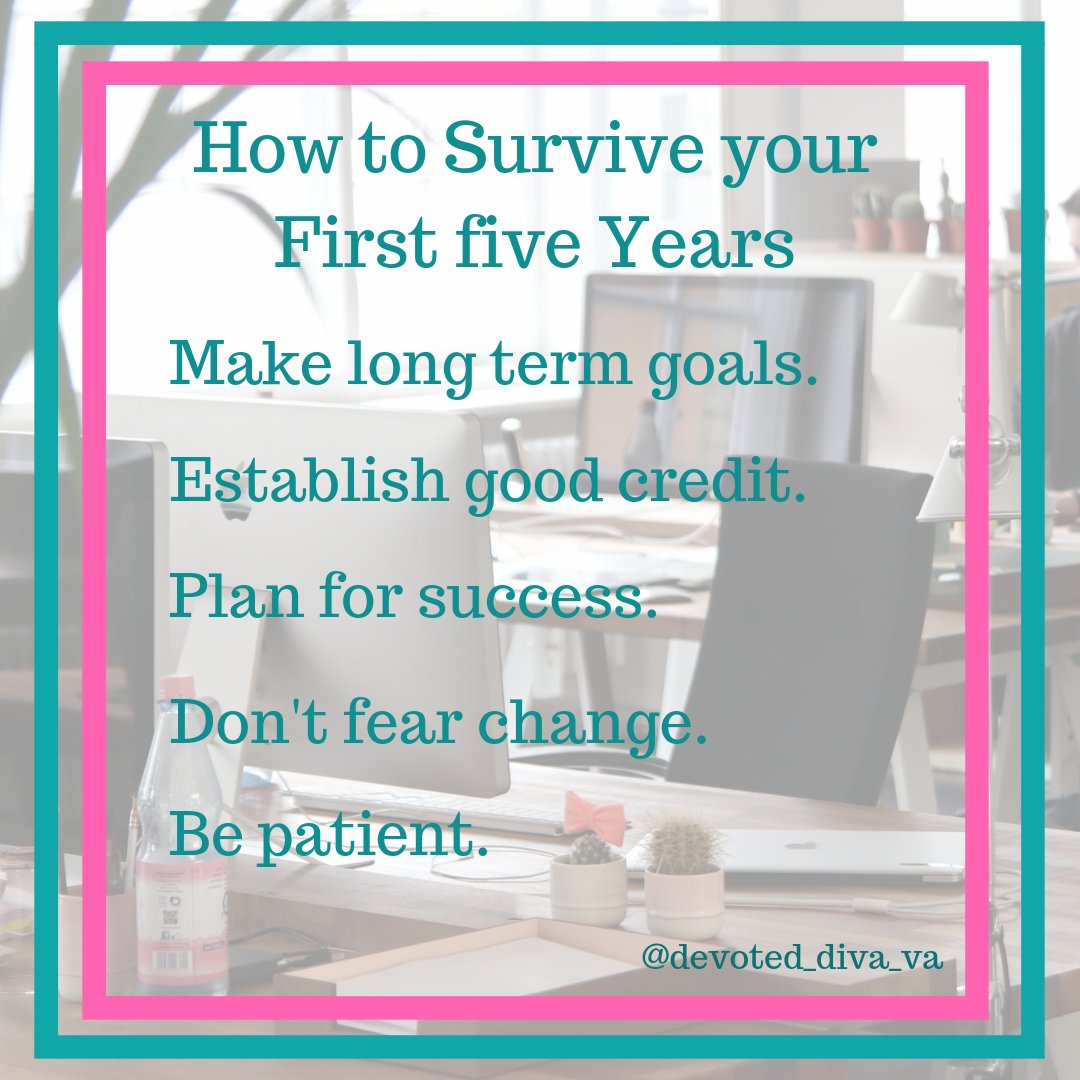 How to Survive your First five Years

Make long term goals.

Establish good credit.

Plan for success.

Don't fear change.

Be patient.

@devoted_diva_va